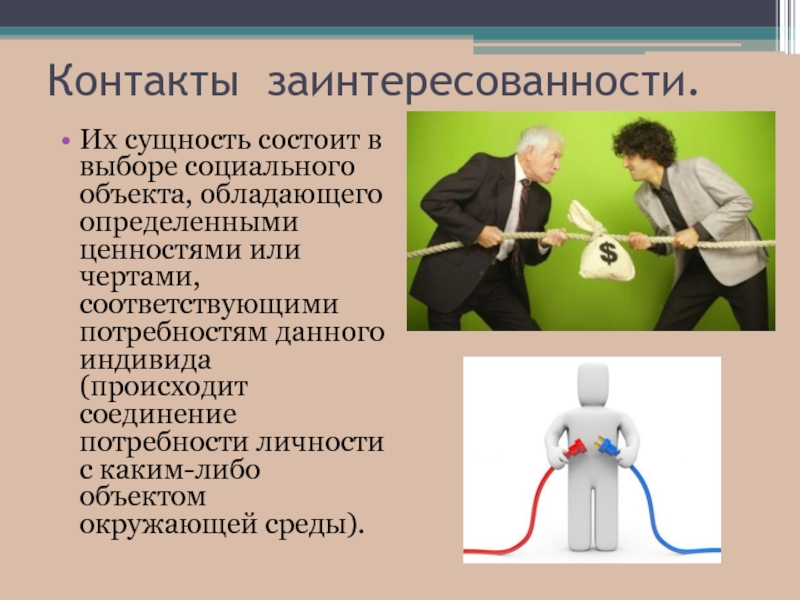 Контакты заинтересованности.

• Их сущность состоит в выборе социального объекта, обладающего определенными ценностями или чертами, соответствующими потребностям данного индивида (происходит соединение потребности личности с каким-либо объектом окружающей среды).

$